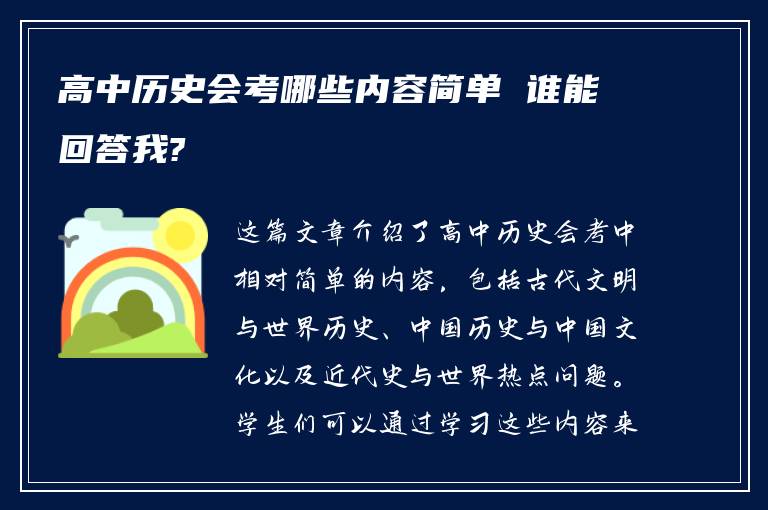 高中历史会考哪些内容简单 谁能回答我?

这篇文章介绍了高中历史会考中相对简单的内容，包括古代文明与世界历史、中国历史与中国文化以及近代史与世界热点问题。学生们可以通过学习这些内容来